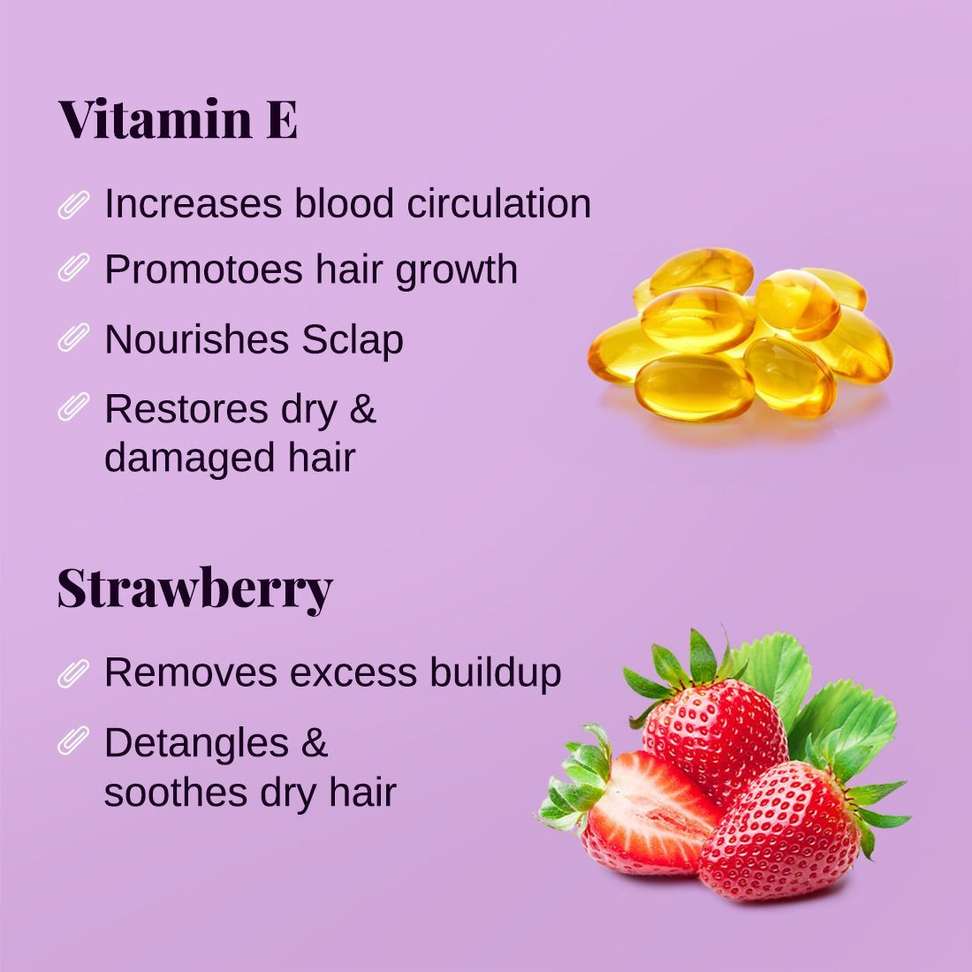 Vitamin E

Increases blood circulation

Promotoes hair growth

Nourishes Sclap

Restores dry & damaged hair

Strawberry

Removes excess buildup

Detangles & soothes dry hair